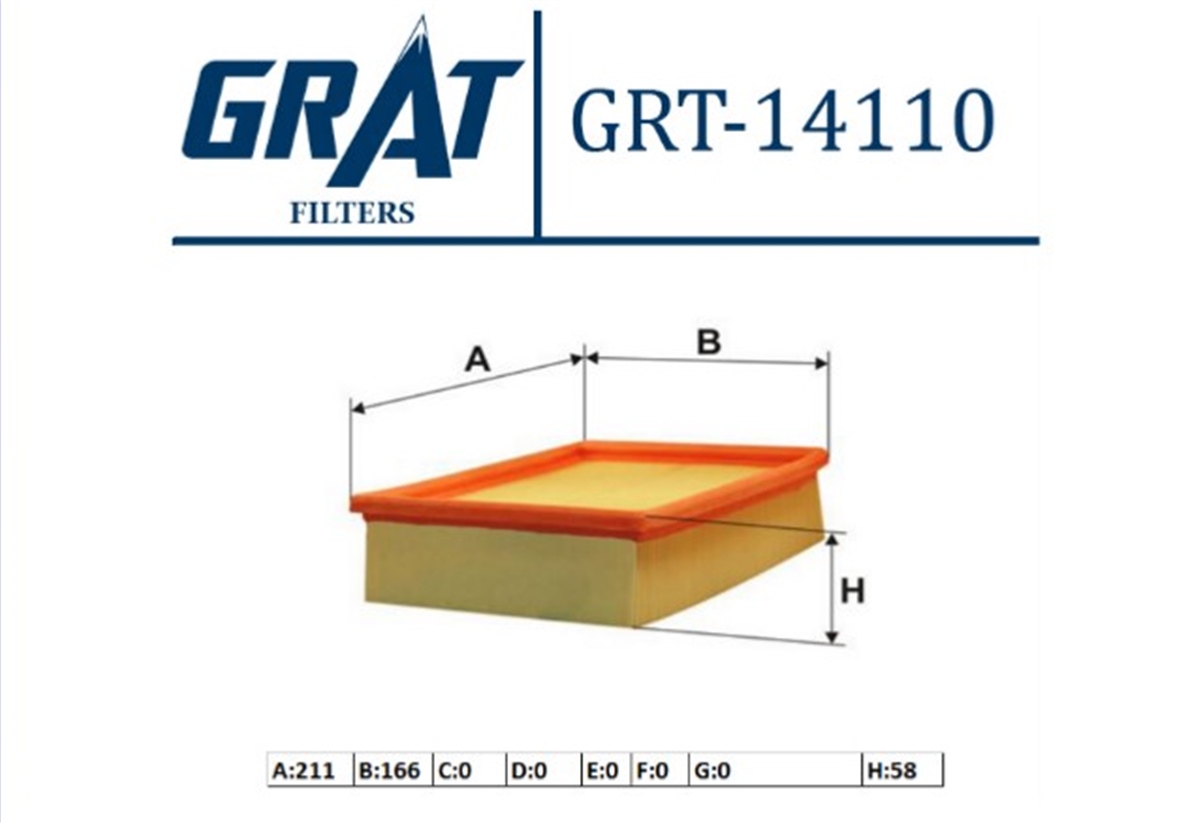 GRAT
FILTERS

GRT-14110

A
B
H

| A:211 | B:166 | C:0 | D:0 | E:0 | F:0 | G:0 | H:58 |
|---|---|---|---|---|---|---|---|